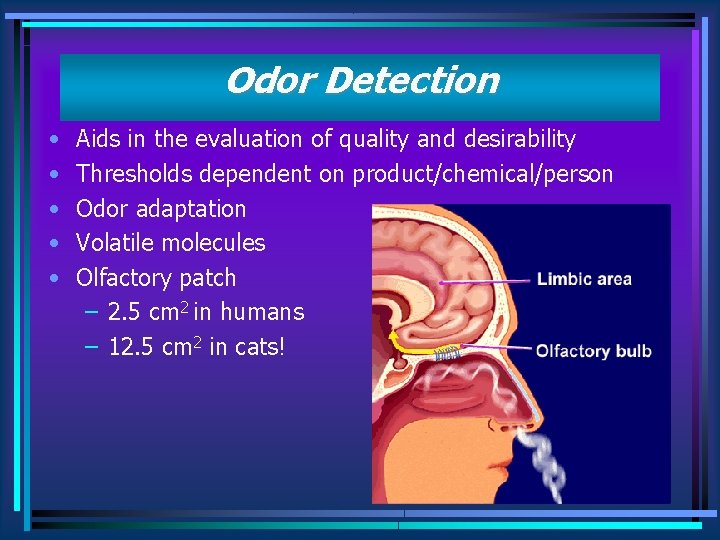 Odor Detection

• Aids in the evaluation of quality and desirability
• Thresholds dependent on product/chemical/person
• Odor adaptation
• Volatile molecules
• Olfactory patch
– 2.5 $cm^2$ in humans
– 12.5 $cm^2$ in cats!

Limbic area

Olfactory bulb